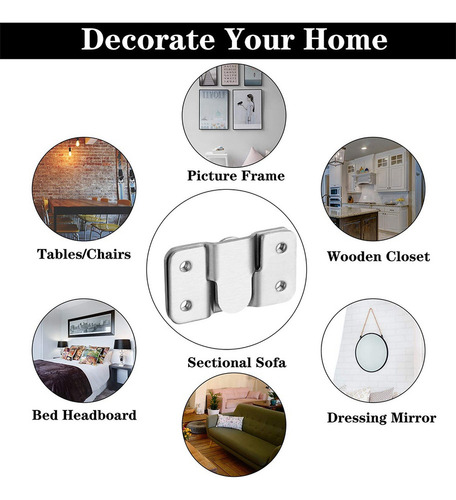 Decorate Your Home

Picture Frame

Tables/Chairs

Wooden Closet

Sectional Sofa

Bed Headboard

Dressing Mirror